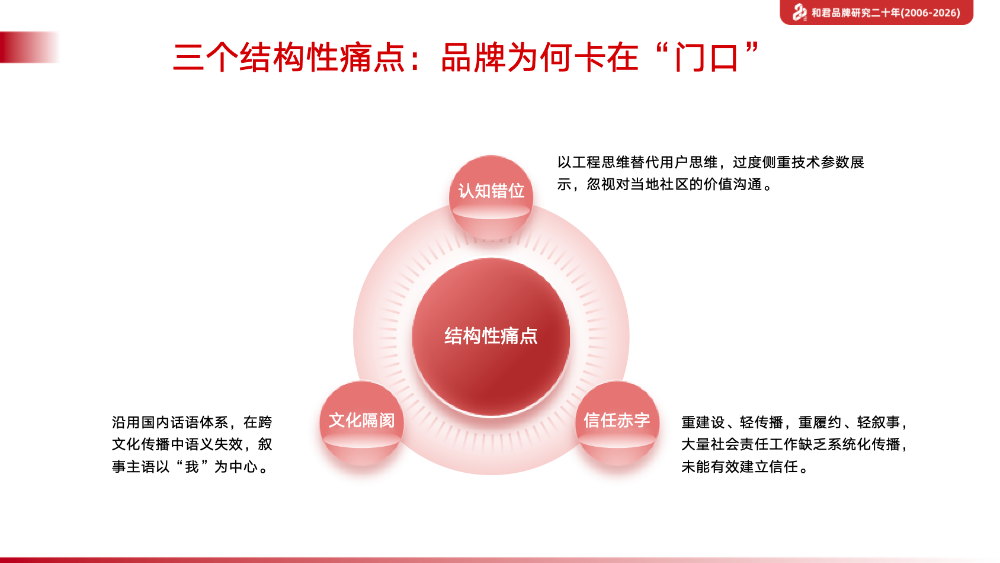 和君品牌研究二十年(2006-2026)

三个结构性痛点：品牌为何卡在“门口”

认知错位

以工程思维替代用户思维，过度侧重技术参数展示，忽视对当地社区的价值沟通。

结构性痛点

文化隔阂

沿用国内话语体系，在跨文化传播中语义失效，叙事主语以“我”为中心。

信任赤字

重建设、轻传播，重履约、轻叙事，大量社会责任工作缺乏系统化传播，未能有效建立信任。